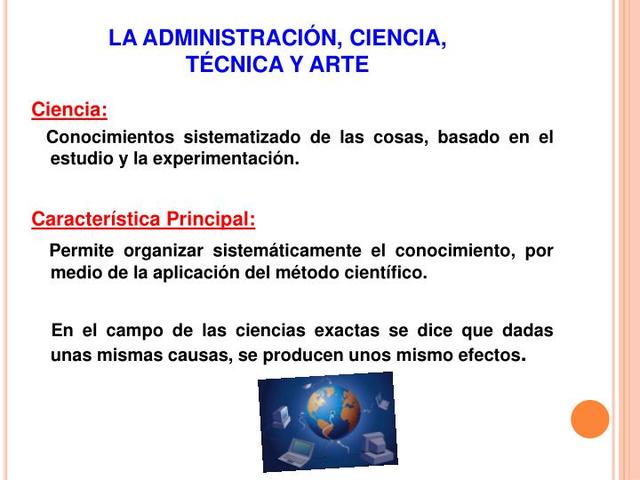 LA ADMINISTRACIÓN, CIENCIA, TÉCNICA Y ARTE

Ciencia:

Conocimientos sistematizado de las cosas, basado en el estudio y la experimentación.

Característica Principal:

Permite organizar sistemáticamente el conocimiento, por medio de la aplicación del método científico.

En el campo de las ciencias exactas se dice que dadas unas mismas causas, se producen unos mismo efectos.